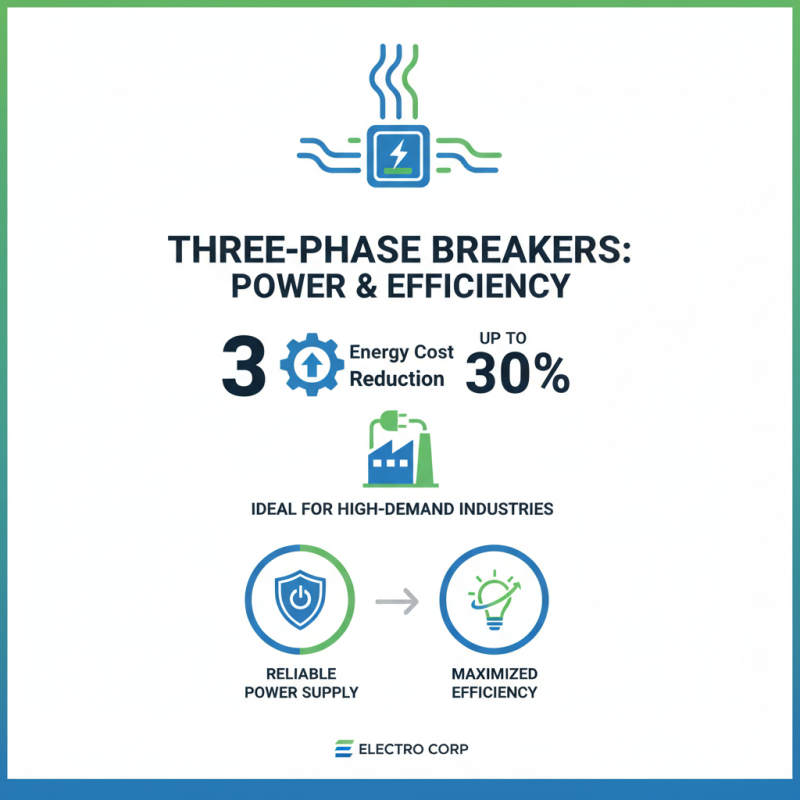 THREE-PHASE BREAKERS: POWER & EFFICIENCY

3 Energy Cost Reduction UP TO 30%

IDEAL FOR HIGH-DEMAND INDUSTRIES

RELIABLE POWER SUPPLY

MAXIMIZED EFFICIENCY

ELECTRO CORP